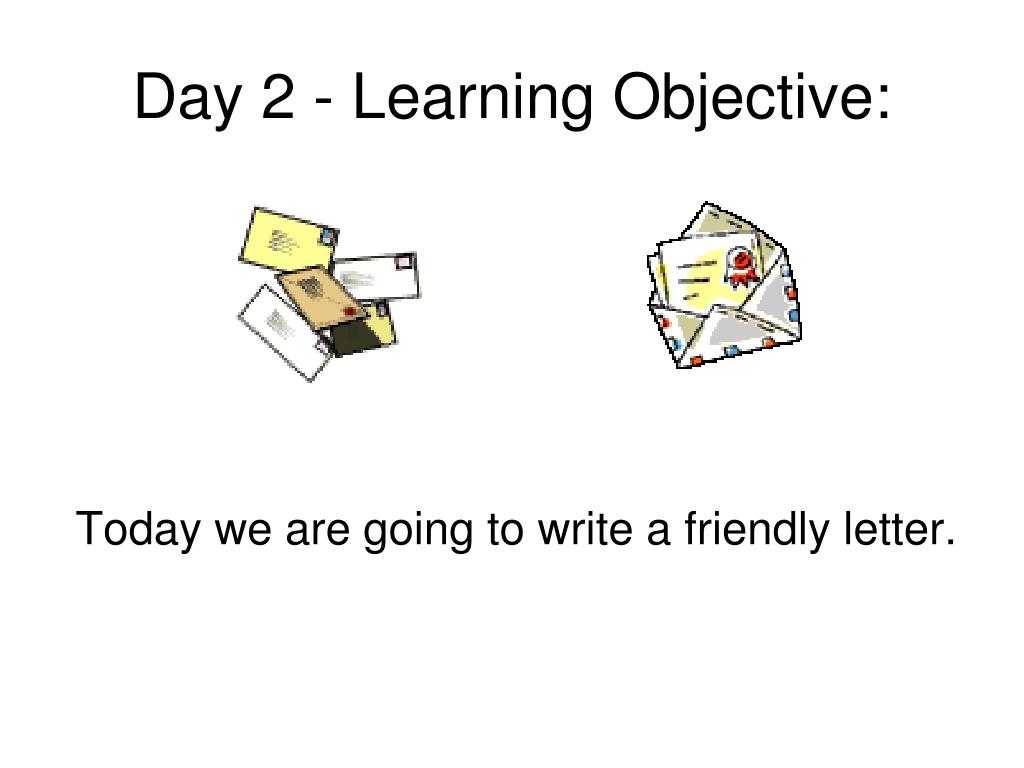 Day 2 - Learning Objective:

Today we are going to write a friendly letter.